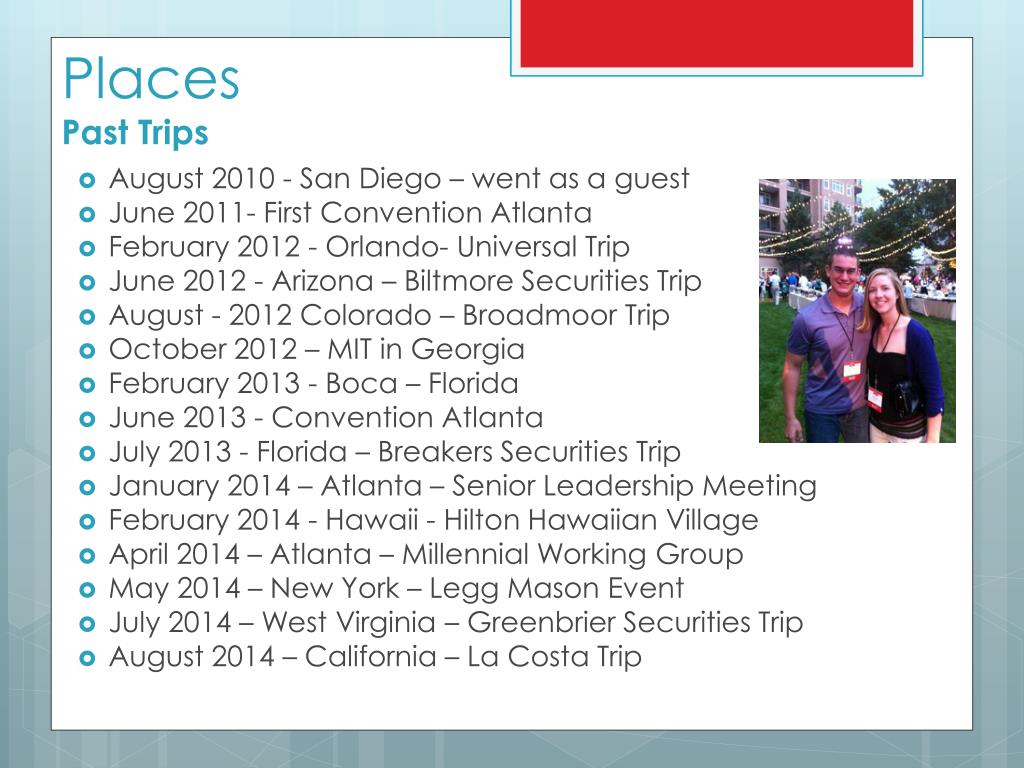 Places
Past Trips

- August 2010 - San Diego – went as a guest
- June 2011- First Convention Atlanta
- February 2012 - Orlando- Universal Trip
- June 2012 - Arizona – Biltmore Securities Trip
- August - 2012 Colorado – Broadmoor Trip
- October 2012 – MIT in Georgia
- February 2013 - Boca – Florida
- June 2013 - Convention Atlanta
- July 2013 - Florida – Breakers Securities Trip
- January 2014 – Atlanta – Senior Leadership Meeting
- February 2014 - Hawaii - Hilton Hawaiian Village
- April 2014 – Atlanta – Millennial Working Group
- May 2014 – New York – Legg Mason Event
- July 2014 – West Virginia – Greenbrier Securities Trip
- August 2014 – California – La Costa Trip